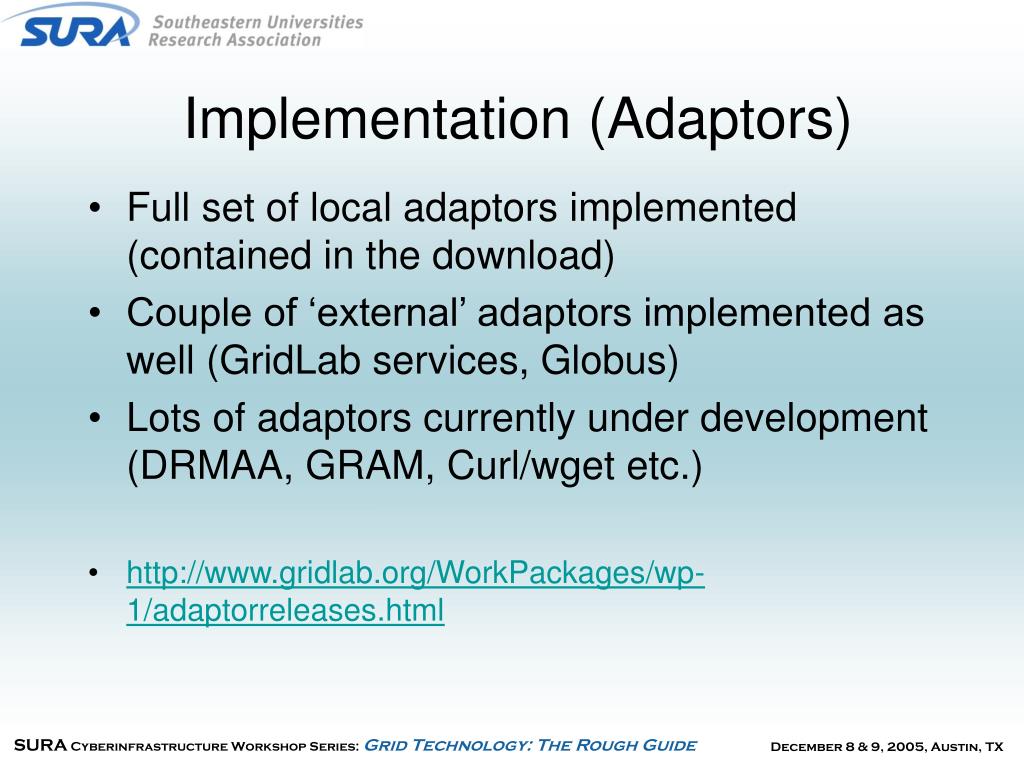 SURA Southeastern Universities Research Association

Implementation (Adaptors)

• Full set of local adaptors implemented (contained in the download)
• Couple of ‘external’ adaptors implemented as well (GridLab services, Globus)
• Lots of adaptors currently under development (DRMAA, GRAM, Curl/wget etc.)

• http://www.gridlab.org/WorkPackages/wp-1/adaptorreleases.html

SURA Cyberinfrastructure Workshop Series: Grid Technology: The Rough Guide December 8 & 9, 2005, Austin, TX